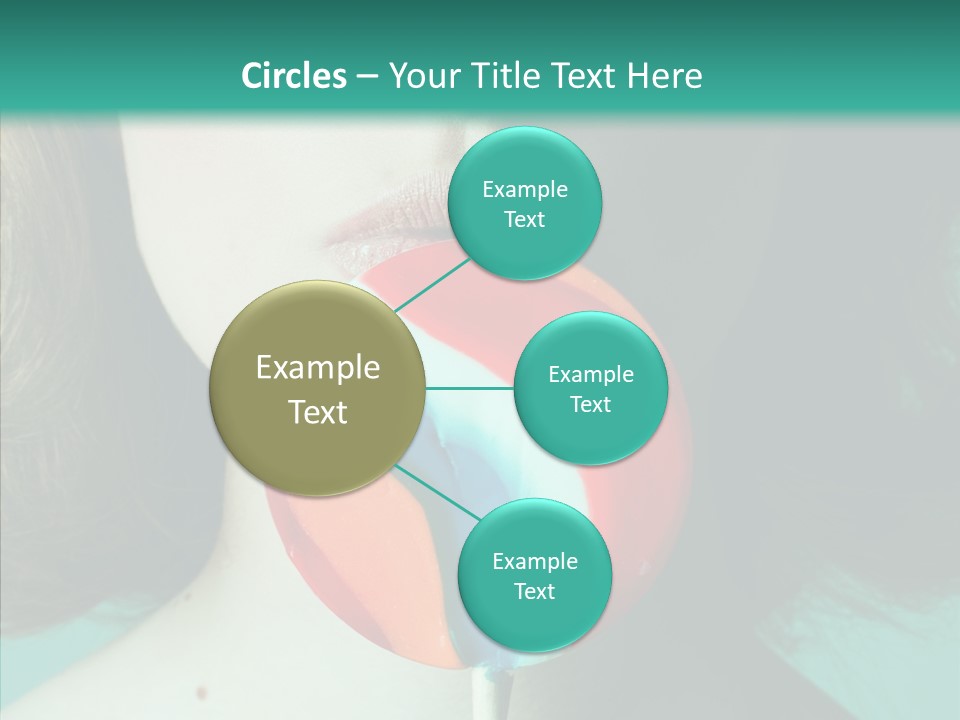 Circles – Your Title Text Here

Example Text

Example Text

Example Text

Example Text